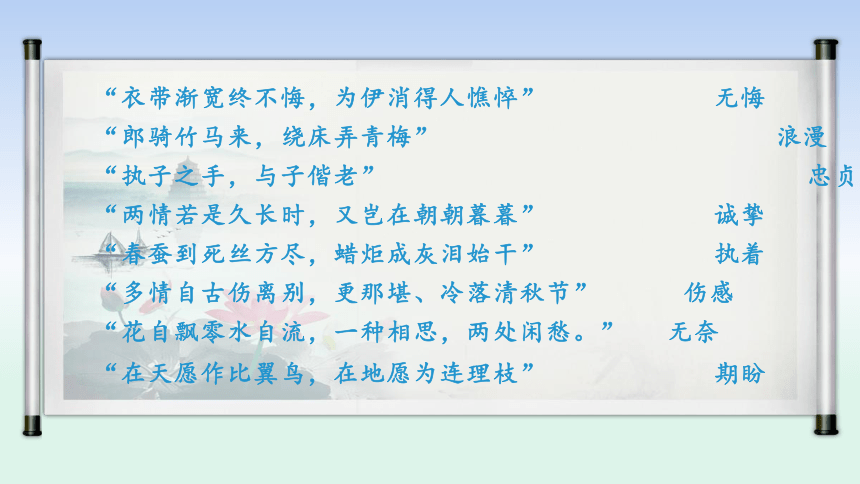 “衣带渐宽终不悔，为伊消得人憔悴” 无悔

“郎骑竹马来，绕床弄青梅” 浪漫

“执子之手，与子偕老” 忠贞

“两情若是久长时，又岂在朝朝暮暮” 诚挚

“春蚕到死丝方尽，蜡炬成灰泪始干” 执着

“多情自古伤离别，更那堪、冷落清秋节” 伤感

“花自飘零水自流，一种相思，两处闲愁。” 无奈

“在天愿作比翼鸟，在地愿为连理枝” 期盼